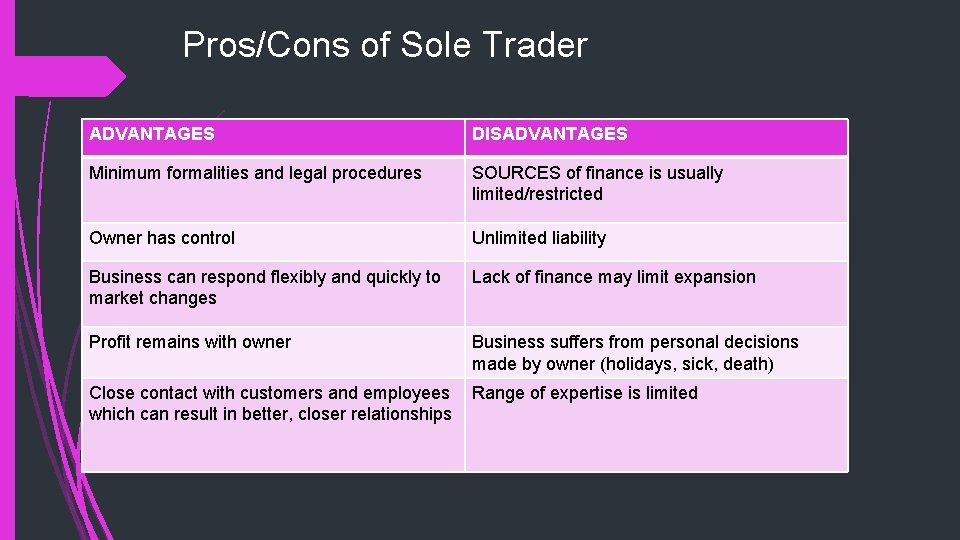 Pros/Cons of Sole Trader

| ADVANTAGES | DISADVANTAGES |
|---|---|
| Minimum formalities and legal procedures | SOURCES of finance is usually limited/restricted |
| Owner has control | Unlimited liability |
| Business can respond flexibly and quickly to market changes | Lack of finance may limit expansion |
| Profit remains with owner | Business suffers from personal decisions made by owner (holidays, sick, death) |
| Close contact with customers and employees which can result in better, closer relationships | Range of expertise is limited |